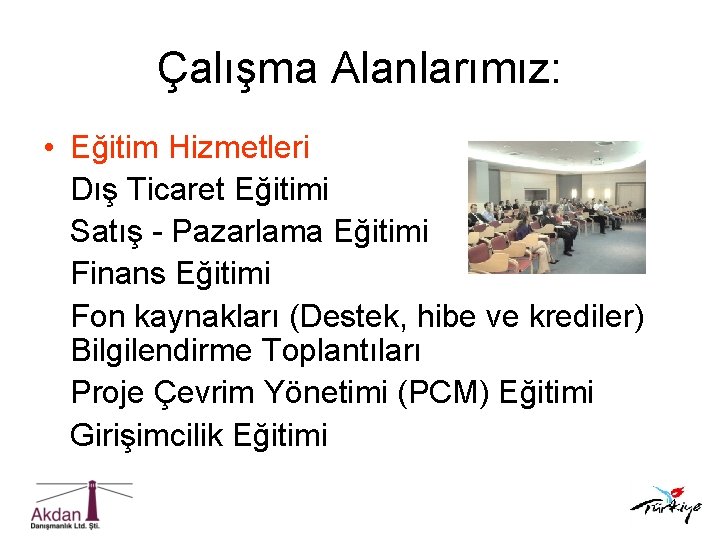 Çalışma Alanlarımız:

• Eğitim Hizmetleri
Dış Ticaret Eğitimi
Satış - Pazarlama Eğitimi
Finans Eğitimi
Fon kaynakları (Destek, hibe ve krediler) Bilgilendirme Toplantıları
Proje Çevrim Yönetimi (PCM) Eğitimi
Girişimcilik Eğitimi

Akdan
Danışmanlık Ltd. Şti.

Türkiye